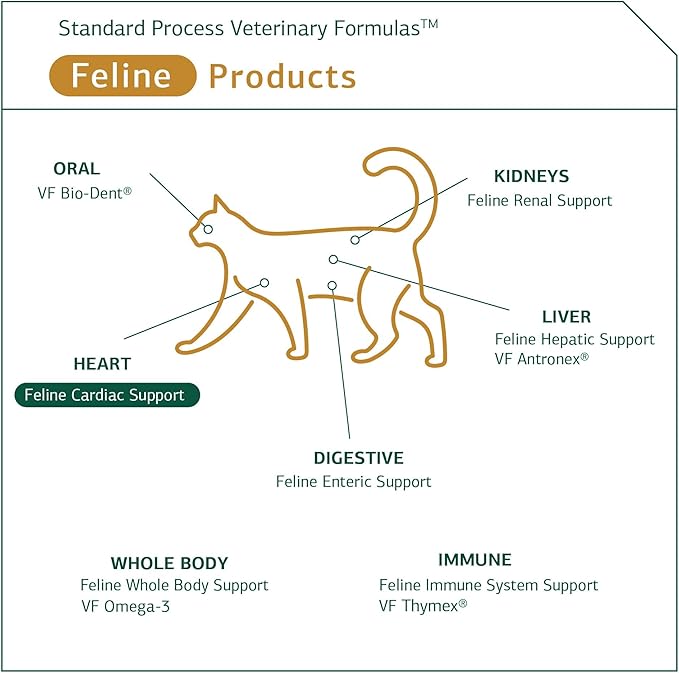 Standard Process Veterinary Formulas™

Feline Products

ORAL
VF Bio-Dent®

KIDNEYS
Feline Renal Support

LIVER
Feline Hepatic Support
VF Antronex®

HEART
Feline Cardiac Support

DIGESTIVE
Feline Enteric Support

WHOLE BODY
Feline Whole Body Support
VF Omega-3

IMMUNE
Feline Immune System Support
VF Thymex®